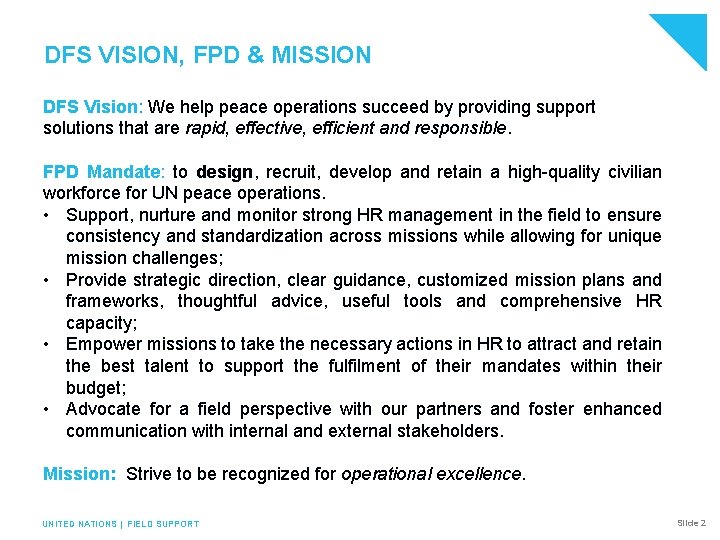 DFS VISION, FPD & MISSION

DFS Vision: We help peace operations succeed by providing support solutions that are rapid, effective, efficient and responsible.

FPD Mandate: to design, recruit, develop and retain a high-quality civilian workforce for UN peace operations.
• Support, nurture and monitor strong HR management in the field to ensure consistency and standardization across missions while allowing for unique mission challenges;
• Provide strategic direction, clear guidance, customized mission plans and frameworks, thoughtful advice, useful tools and comprehensive HR capacity;
• Empower missions to take the necessary actions in HR to attract and retain the best talent to support the fulfilment of their mandates within their budget;
• Advocate for a field perspective with our partners and foster enhanced communication with internal and external stakeholders.

Mission: Strive to be recognized for operational excellence.

UNITED NATIONS | FIELD SUPPORT

Slide 2